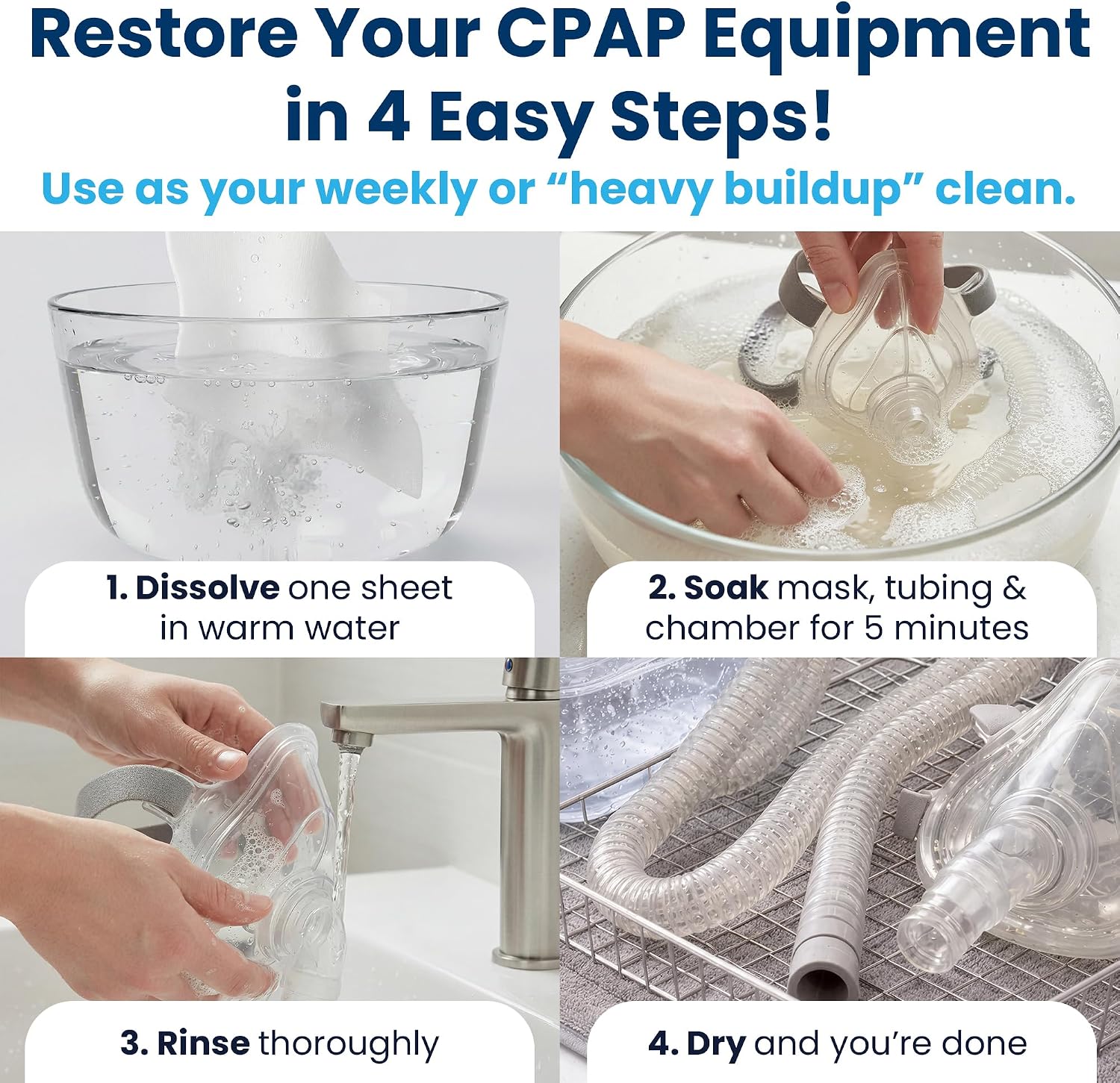 Restore Your CPAP Equipment in 4 Easy Steps!

Use as your weekly or “heavy buildup” clean.

1. Dissolve one sheet in warm water

2. Soak mask, tubing & chamber for 5 minutes

3. Rinse thoroughly

4. Dry and you’re done